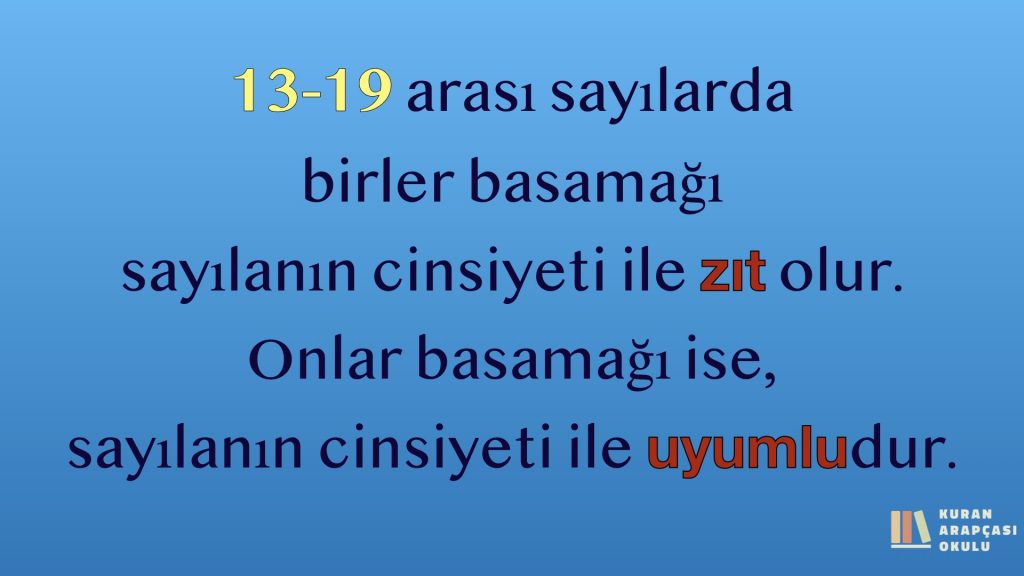 13-19 arası sayılarda birler basamağı sayılanın cinsiyeti ile zıt olur. Onlar basamağı ise, sayılanın cinsiyeti ile uyumludur.

KURAN ARAPÇASI OKULU